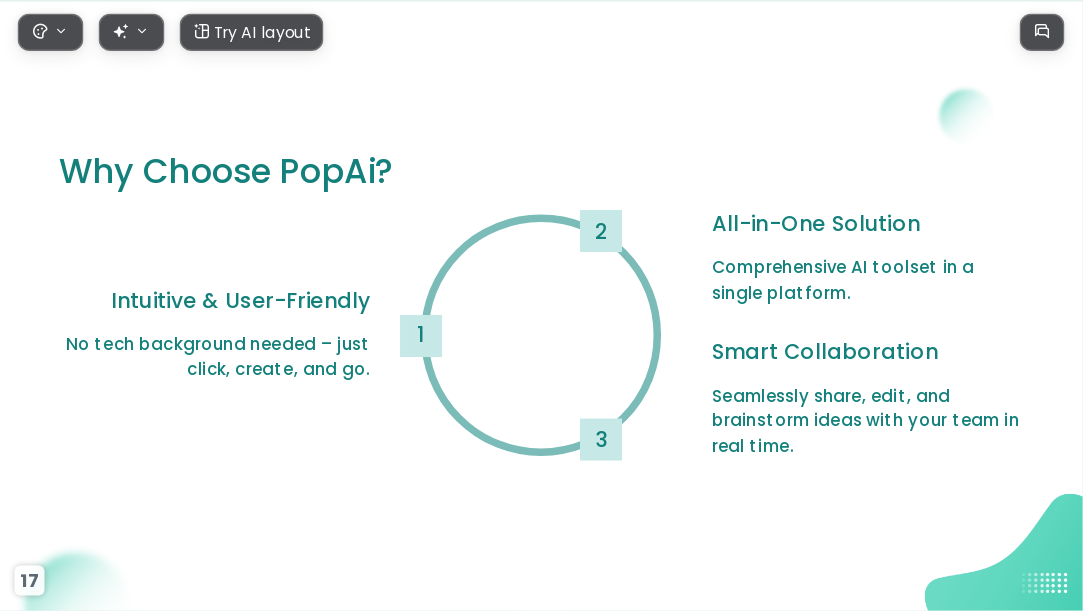 Try AI layout

Why Choose PopAi?

Intuitive & User-Friendly

No tech background needed – just click, create, and go.

1

2

3

All-in-One Solution

Comprehensive AI toolset in a single platform.

Smart Collaboration

Seamlessly share, edit, and brainstorm ideas with your team in real time.

17